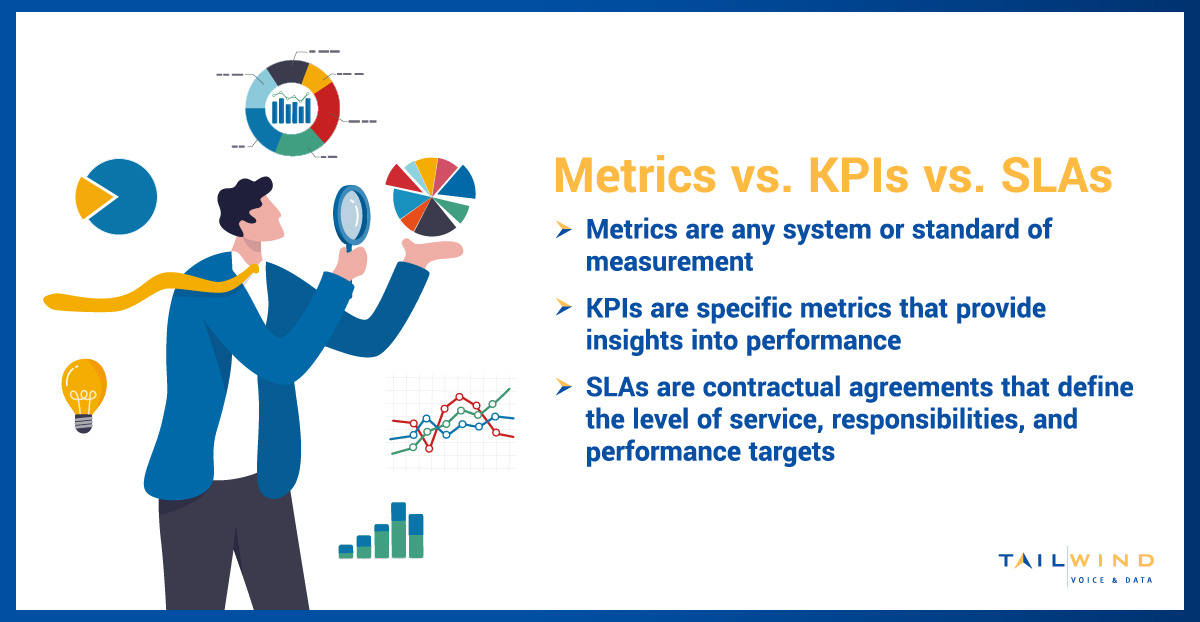 Metrics vs. KPIs vs. SLAs

➤ Metrics are any system or standard of measurement

➤ KPIs are specific metrics that provide insights into performance

➤ SLAs are contractual agreements that define the level of service, responsibilities, and performance targets

TAILWIND
VOICE & DATA